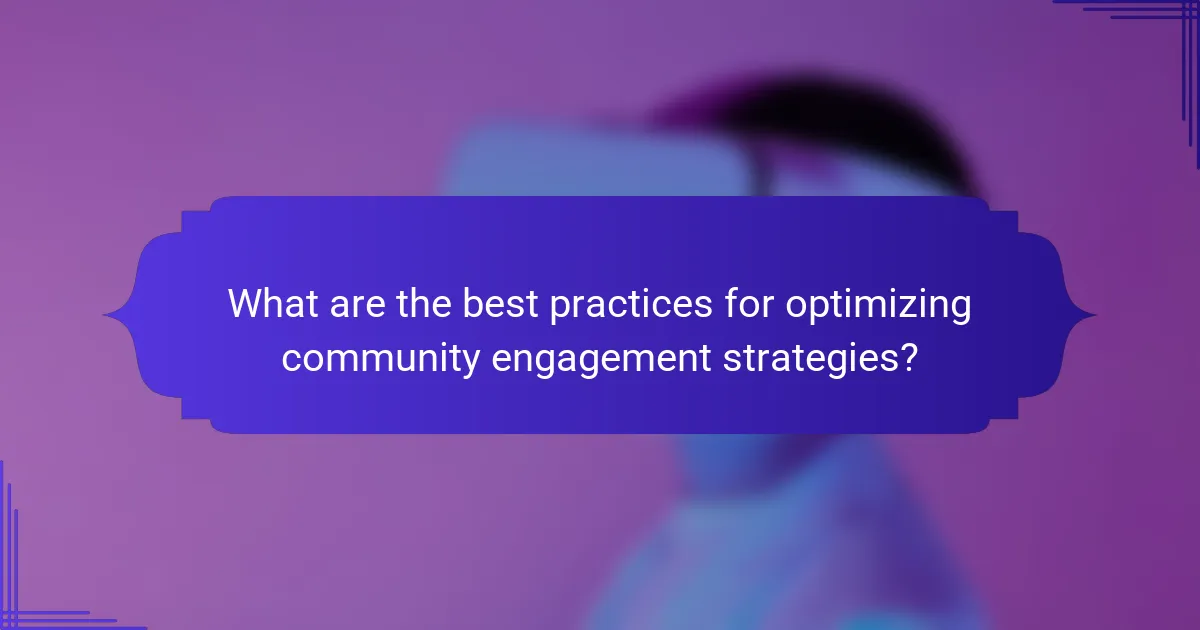 What are the best practices for optimizing community engagement strategies?